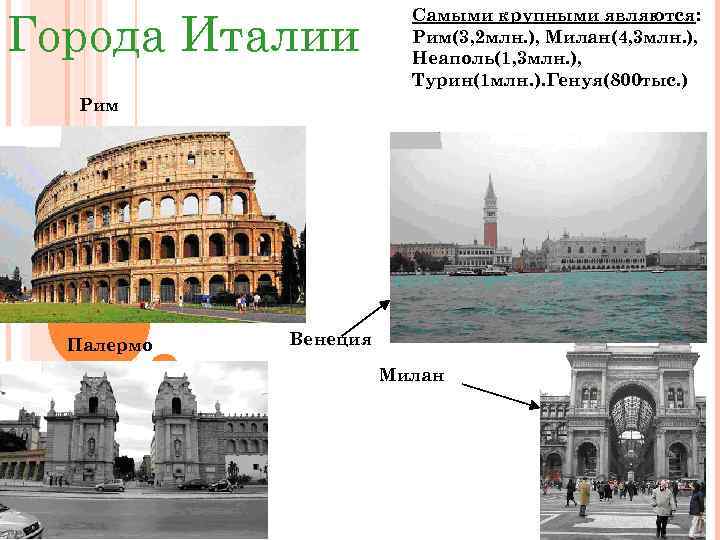 Города Италии

Самыми крупными являются: Рим(3,2млн.), Милан(4,3млн.), Неаполь(1,3млн.), Турин(1млн.).Генуя(800тыс.)

Рим

Палермо

Венеция

Милан